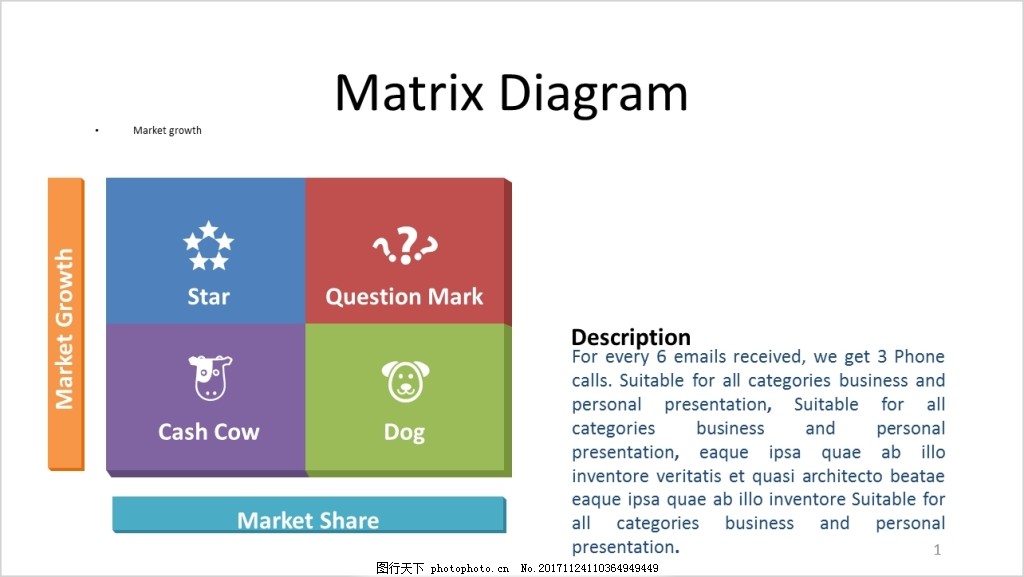 Matrix Diagram

• Market growth

Market Growth

Star

Question Mark

Cash Cow

Dog

Market Share

Description

For every 6 emails received, we get 3 Phone calls. Suitable for all categories business and personal presentation, Suitable for all categories business and personal presentation, eaque ipsa quae ab illo inventore veritatis et quasi architecto beatae eaque ipsa quae ab illo inventore Suitable for all categories business and personal presentation.

1

图行天下 photophoto.cn No.20171124110364949449